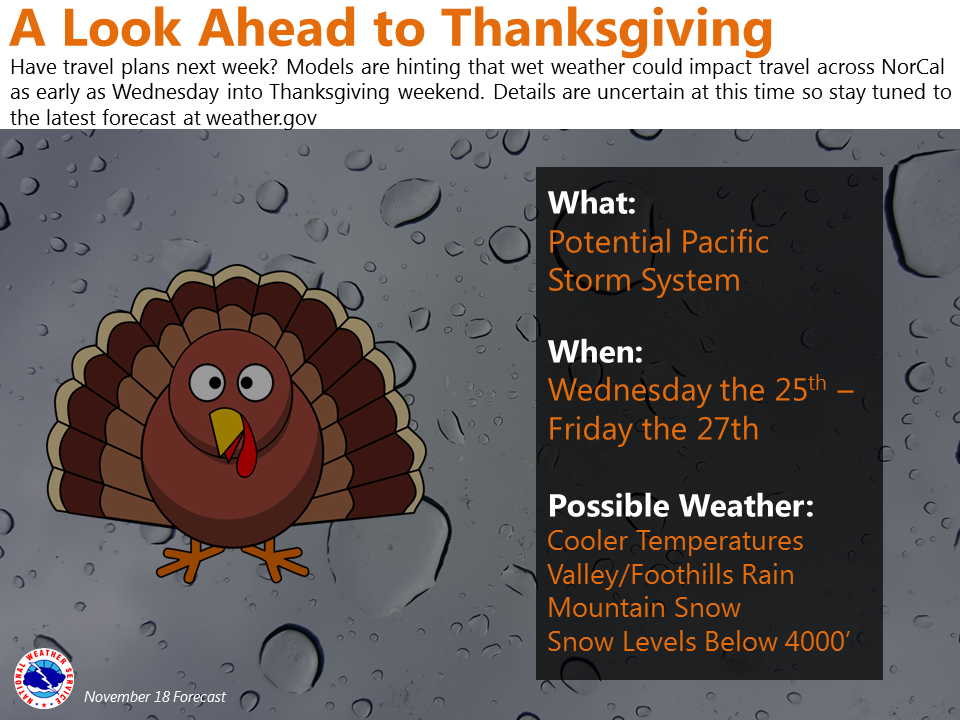 A Look Ahead to Thanksgiving

Have travel plans next week? Models are hinting that wet weather could impact travel across NorCal as early as Wednesday into Thanksgiving weekend. Details are uncertain at this time so stay tuned to the latest forecast at weather.gov

What:
Potential Pacific Storm System

When:
Wednesday the 25$^{th}$ – Friday the 27th

Possible Weather:
Cooler Temperatures
Valley/Foothills Rain
Mountain Snow
Snow Levels Below 4000'

NATIONAL WEATHER SERVICE

November 18 Forecast